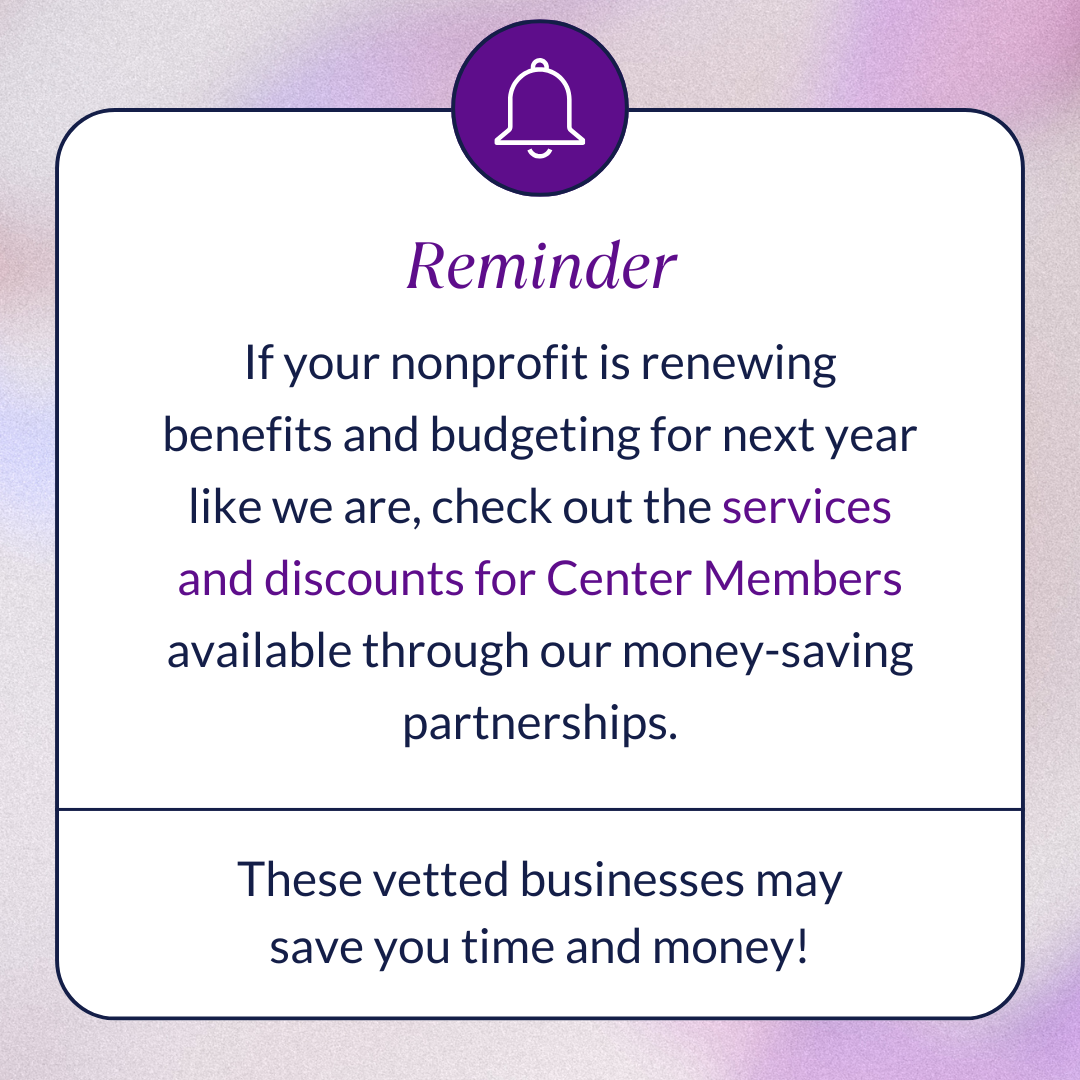 Reminder

If your nonprofit is renewing benefits and budgeting for next year like we are, check out the services and discounts for Center Members available through our money-saving partnerships.

These vetted businesses may save you time and money!